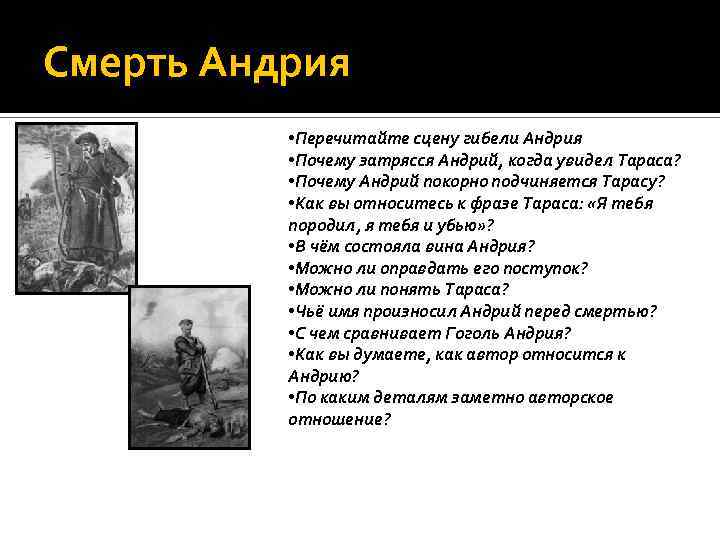 Смерть Андрия

•Перечитайте сцену гибели Андрия
•Почему затрясся Андрий, когда увидел Тараса?
•Почему Андрий покорно подчиняется Тарасу?
•Как вы относитесь к фразе Тараса: «Я тебя породил, я тебя и убью»?
•В чём состояла вина Андрия?
•Можно ли оправдать его поступок?
•Можно ли понять Тараса?
•Чьё имя произносил Андрий перед смертью?
•С чем сравнивает Гоголь Андрия?
•Как вы думаете, как автор относится к Андрию?
•По каким деталям заметно авторское отношение?